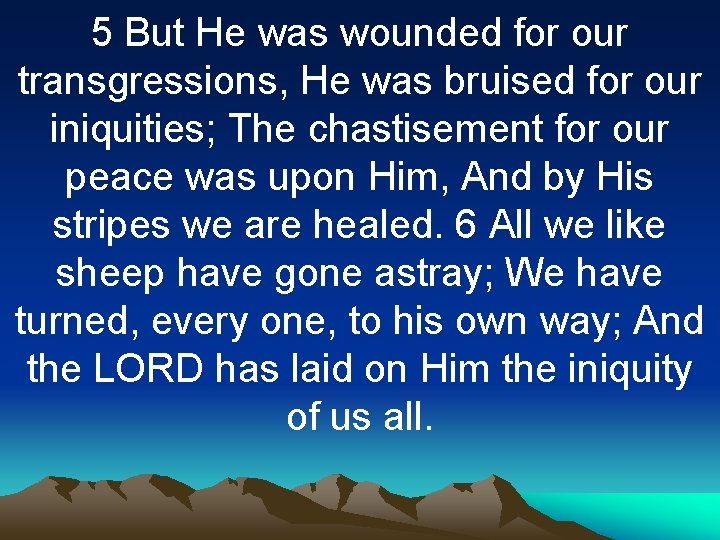 5 But He was wounded for our transgressions, He was bruised for our iniquities; The chastisement for our peace was upon Him, And by His stripes we are healed. 6 All we like sheep have gone astray; We have turned, every one, to his own way; And the LORD has laid on Him the iniquity of us all.